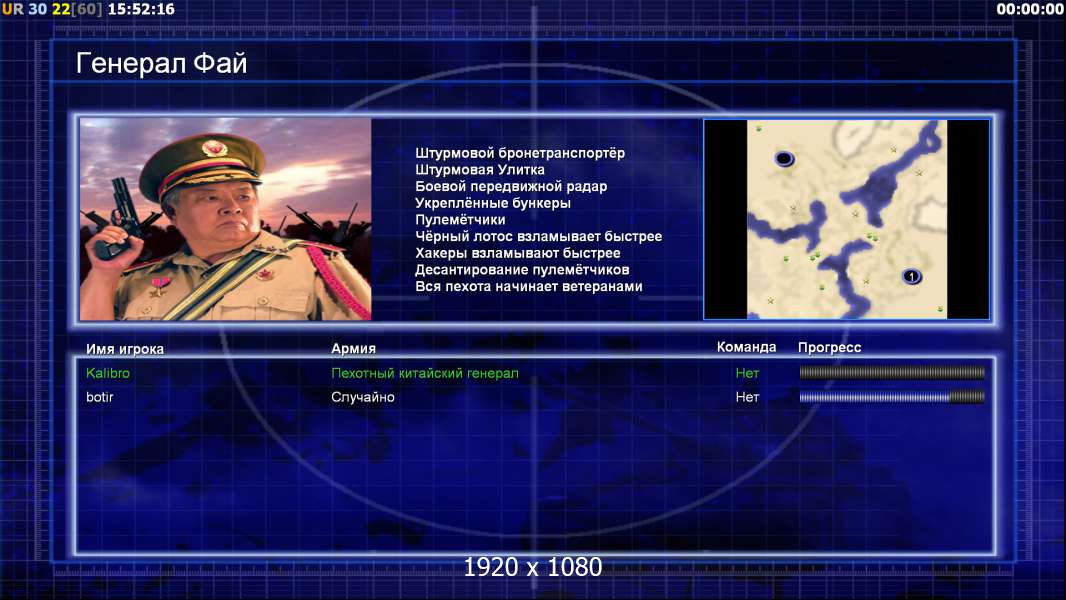 UR 30 22[60] 15:52:16

00:00:00

Генерал Фай

Штурмовой бронетранспортёр
Штурмовая Улитка
Боевой передвижной радар
Укреплённые бункеры
Пулемётчики
Чёрный лотос взламывает быстрее
Хакеры взламывают быстрее
Десантирование пулемётчиков
Вся пехота начинает ветеранами

1

| Имя игрока | Армия | Команда | Прогресс |
|---|---|---|---|
| Kalibro | Пехотный китайский генерал | Нет | |
| botir | Случайно | Нет | |

1920 x 1080